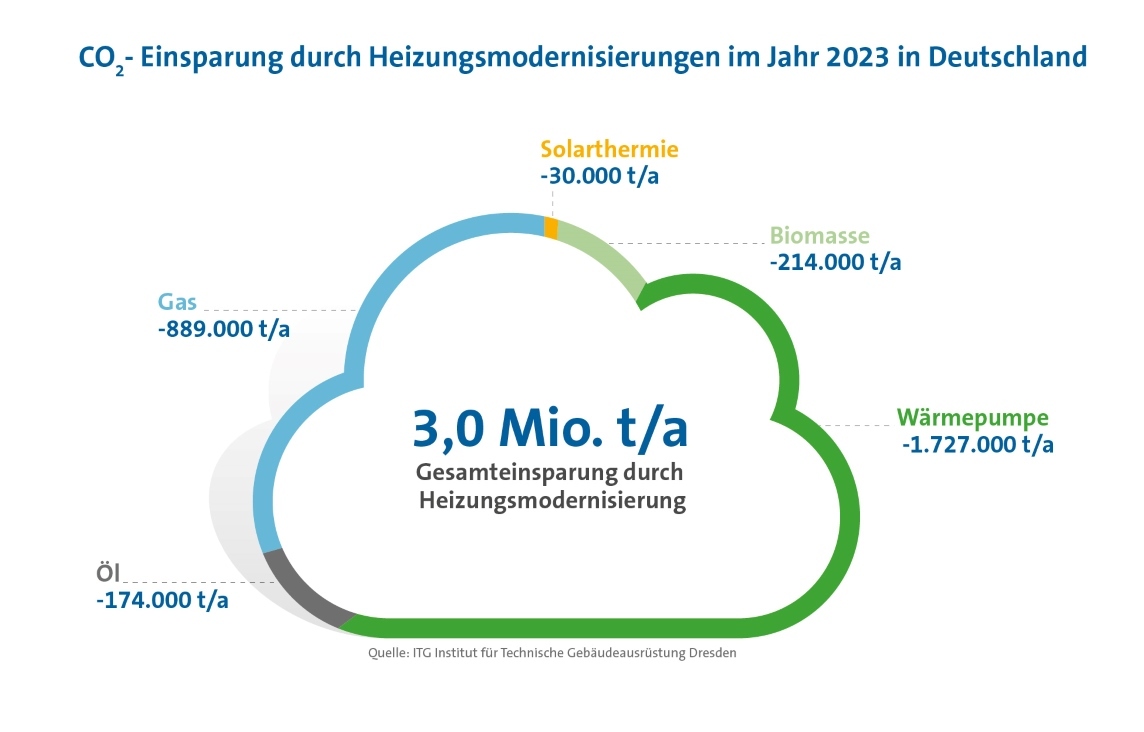 $CO_2$- Einsparung durch Heizungsmodernisierungen im Jahr 2023 in Deutschland

Solarthermie
-30.000 t/a

Biomasse
-214.000 t/a

Gas
-889.000 t/a

3,0 Mio. t/a
Gesamteinsparung durch Heizungsmodernisierung

Wärmepumpe
-1.727.000 t/a

Öl
-174.000 t/a

Quelle: ITG Institut für Technische Gebäudeausrüstung Dresden